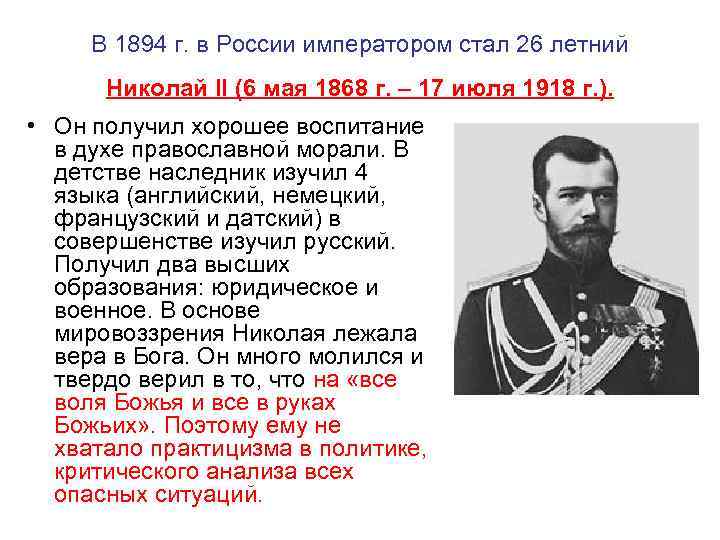 В 1894 г. в России императором стал 26 летний

Николай II (6 мая 1868 г. – 17 июля 1918 г.).

• Он получил хорошее воспитание в духе православной морали. В детстве наследник изучил 4 языка (английский, немецкий, французский и датский) в совершенстве изучил русский. Получил два высших образования: юридическое и военное. В основе мировоззрения Николая лежала вера в Бога. Он много молился и твердо верил в то, что на «все воля Божья и все в руках Божьих». Поэтому ему не хватало практицизма в политике, критического анализа всех опасных ситуаций.